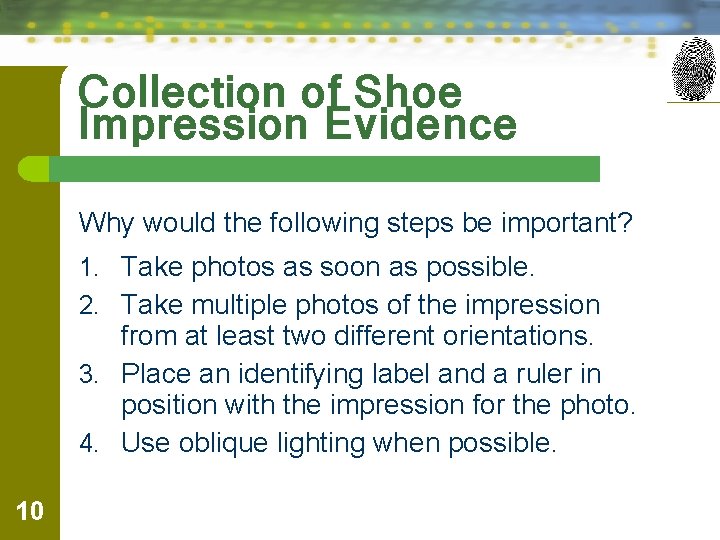 Collection of Shoe Impression Evidence

Why would the following steps be important?

1. Take photos as soon as possible.
2. Take multiple photos of the impression from at least two different orientations.
3. Place an identifying label and a ruler in position with the impression for the photo.
4. Use oblique lighting when possible.

10